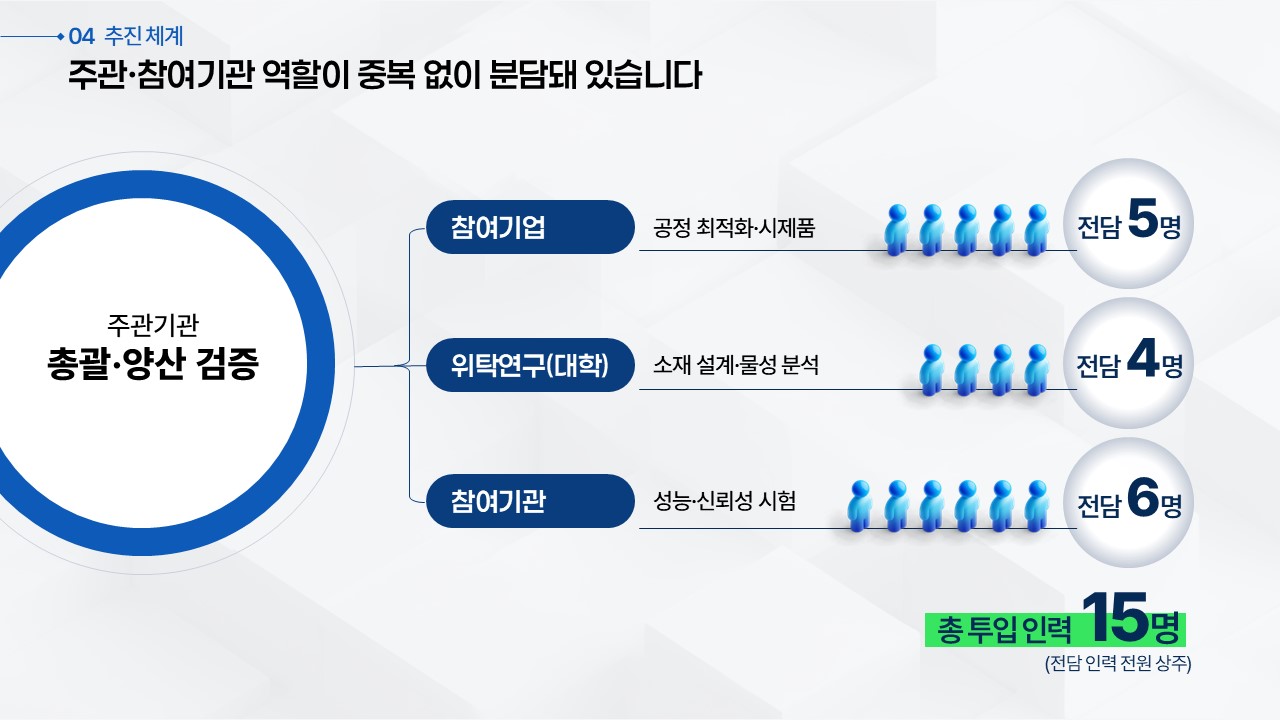 04 추진 체계
주관·참여기관 역할이 중복 없이 분담돼 있습니다

주관기관
총괄·양산 검증

참여기업
공정 최적화·시제품
전담 5명

위탁연구(대학)
소재 설계·물성 분석
전담 4명

참여기관
성능·신뢰성 시험
전담 6명

총 투입 인력 15명
(전담 인력 전원 상주)